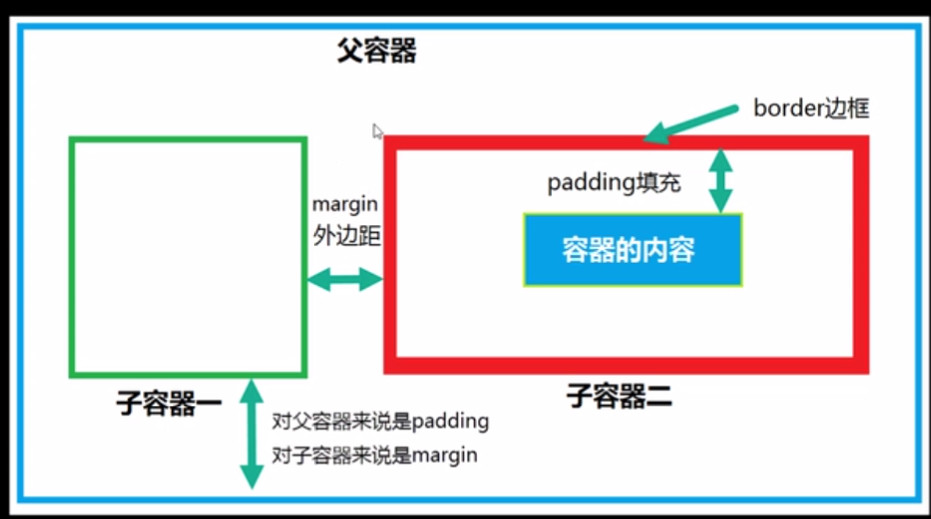 父容器

border边框

padding填充

margin
外边距

容器的内容

子容器一

子容器二

对父容器来说是padding
对子容器来说是margin